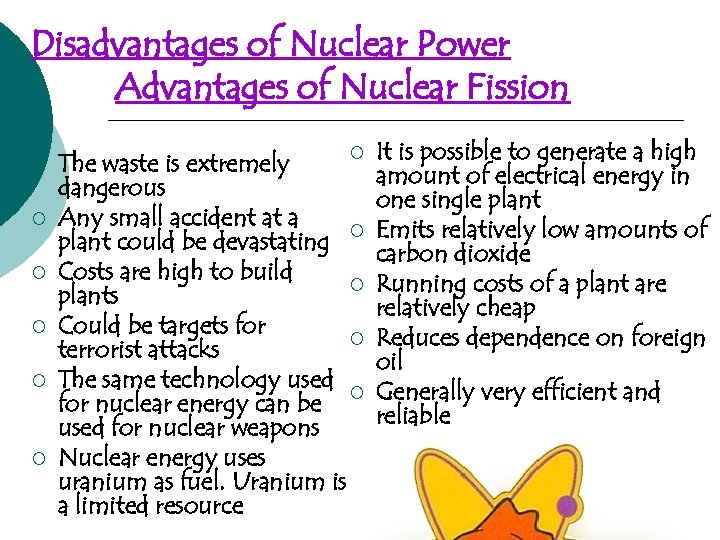 Disadvantages of Nuclear Power
Advantages of Nuclear Fission

The waste is extremely dangerous
○ Any small accident at a plant could be devastating
○ Costs are high to build plants
○ Could be targets for terrorist attacks
○ The same technology used for nuclear energy can be used for nuclear weapons
○ Nuclear energy uses uranium as fuel. Uranium is a limited resource

○ It is possible to generate a high amount of electrical energy in one single plant
○ Emits relatively low amounts of carbon dioxide
○ Running costs of a plant are relatively cheap
○ Reduces dependence on foreign oil
○ Generally very efficient and reliable